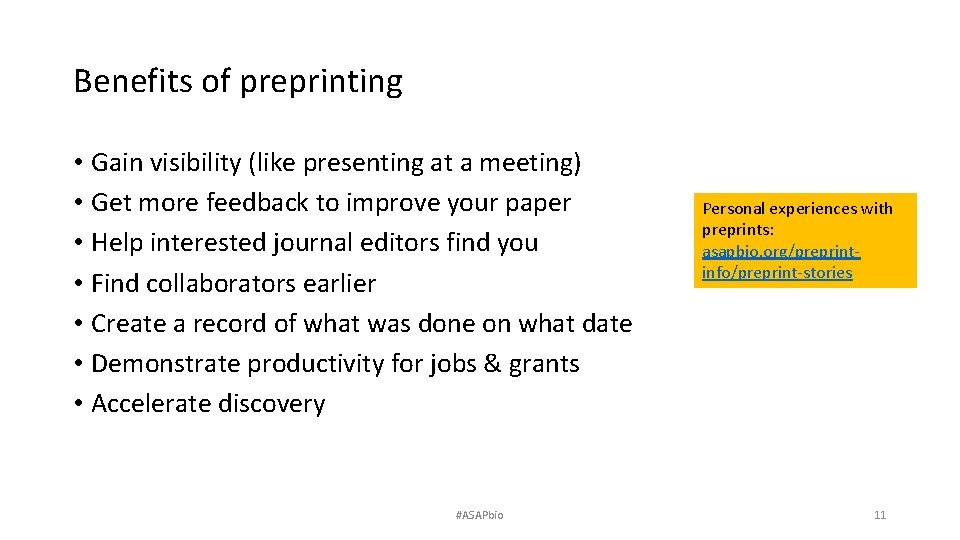 Benefits of preprinting

• Gain visibility (like presenting at a meeting)
• Get more feedback to improve your paper
• Help interested journal editors find you
• Find collaborators earlier
• Create a record of what was done on what date
• Demonstrate productivity for jobs & grants
• Accelerate discovery

Personal experiences with preprints: asapbio.org/preprint-info/preprint-stories

#ASAPbio

11